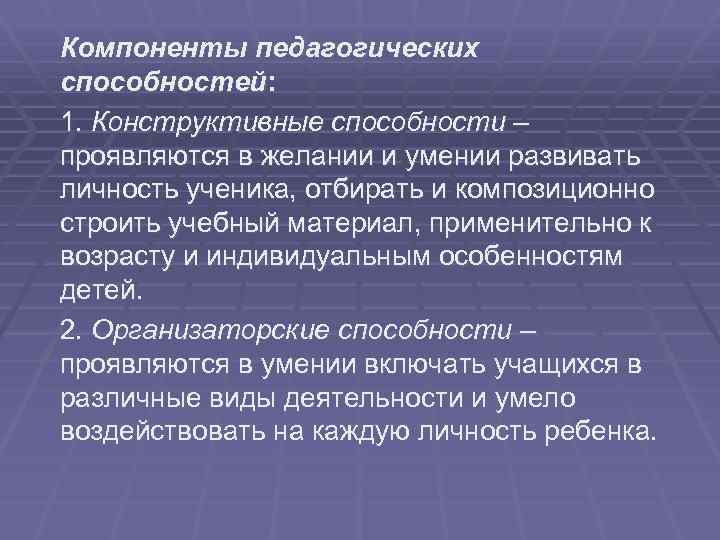 Компоненты педагогических способностей:

1. Конструктивные способности – проявляются в желании и умении развивать личность ученика, отбирать и композиционно строить учебный материал, применительно к возрасту и индивидуальным особенностям детей.

2. Организаторские способности – проявляются в умении включать учащихся в различные виды деятельности и умело воздействовать на каждую личность ребенка.